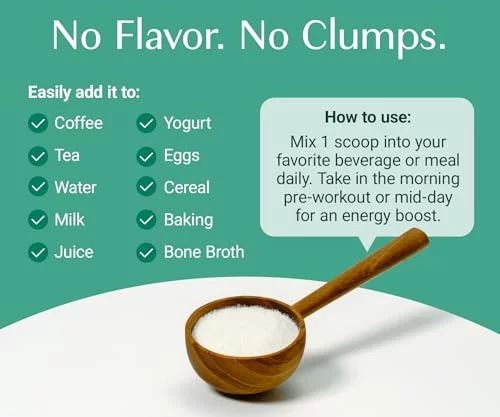 No Flavor. No Clumps.

Easily add it to:

Coffee
Tea
Water
Milk
Juice

Yogurt
Eggs
Cereal
Baking
Bone Broth

How to use:
Mix 1 scoop into your favorite beverage or meal daily. Take in the morning pre-workout or mid-day for an energy boost.